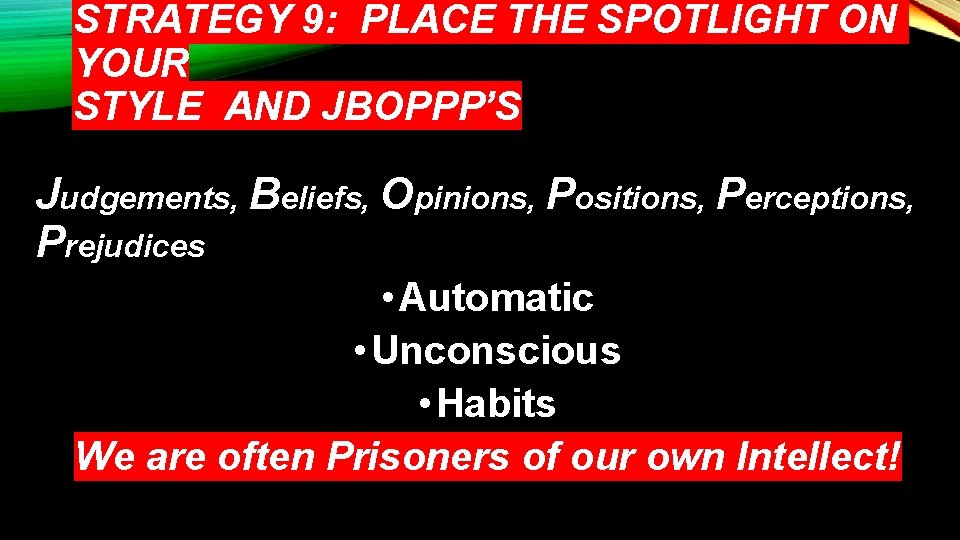 STRATEGY 9: PLACE THE SPOTLIGHT ON YOUR
STYLE AND JBOPPP'S

Judgements, Beliefs, Opinions, Positions, Perceptions, Prejudices

• Automatic
• Unconscious
• Habits

We are often Prisoners of our own Intellect!